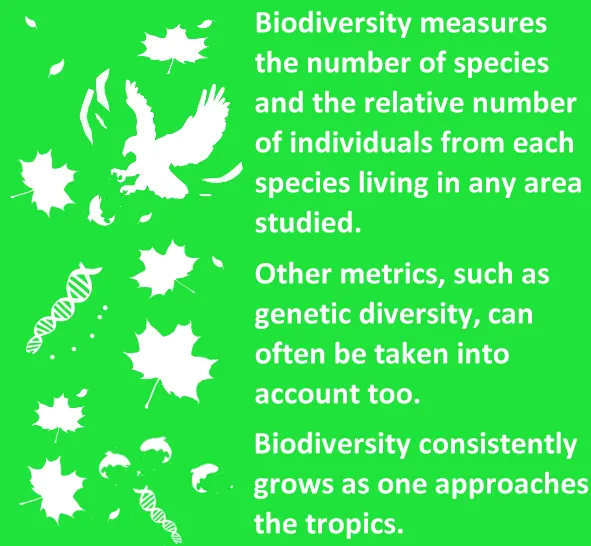 Biodiversity measures the number of species and the relative number of individuals from each species living in any area studied.

Other metrics, such as genetic diversity, can often be taken into account too.

Biodiversity consistently grows as one approaches the tropics.